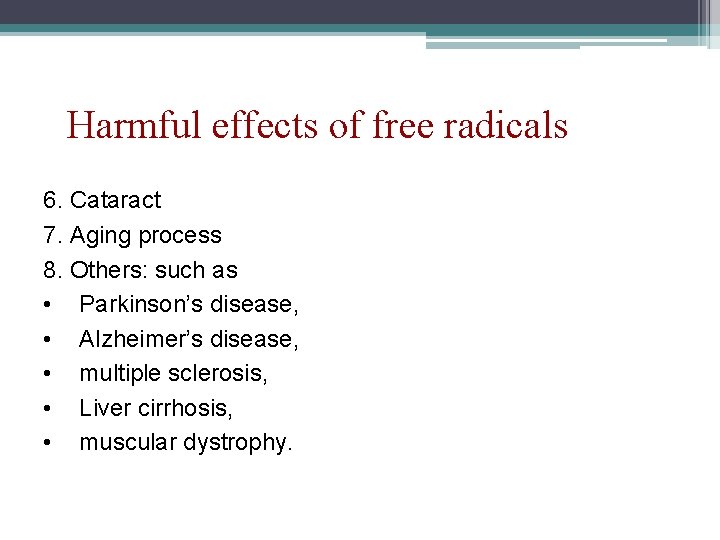 Harmful effects of free radicals

6. Cataract
7. Aging process
8. Others: such as
• Parkinson’s disease,
• Alzheimer’s disease,
• multiple sclerosis,
• Liver cirrhosis,
• muscular dystrophy.